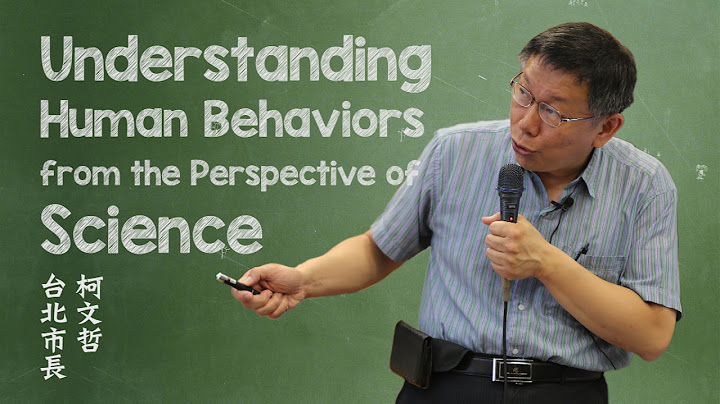 Understanding Human Behaviors from the Perspective of Science

台北市長
柯文哲